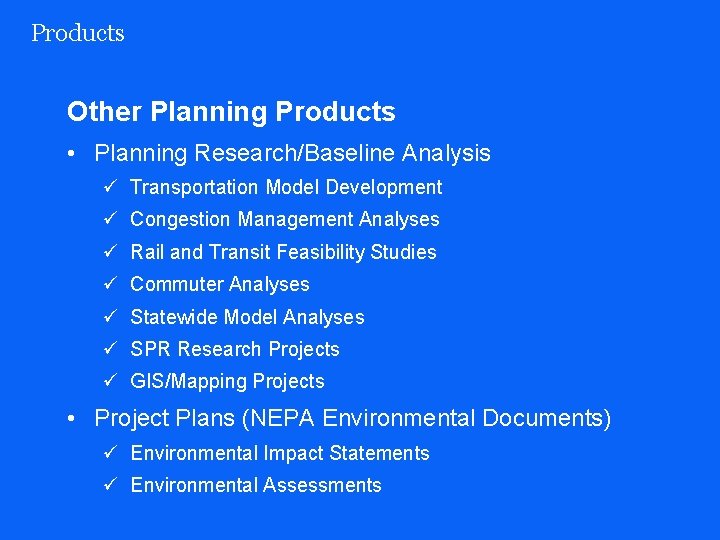 Products

Other Planning Products

• Planning Research/Baseline Analysis
  ✓ Transportation Model Development
  ✓ Congestion Management Analyses
  ✓ Rail and Transit Feasibility Studies
  ✓ Commuter Analyses
  ✓ Statewide Model Analyses
  ✓ SPR Research Projects
  ✓ GIS/Mapping Projects
• Project Plans (NEPA Environmental Documents)
  ✓ Environmental Impact Statements
  ✓ Environmental Assessments